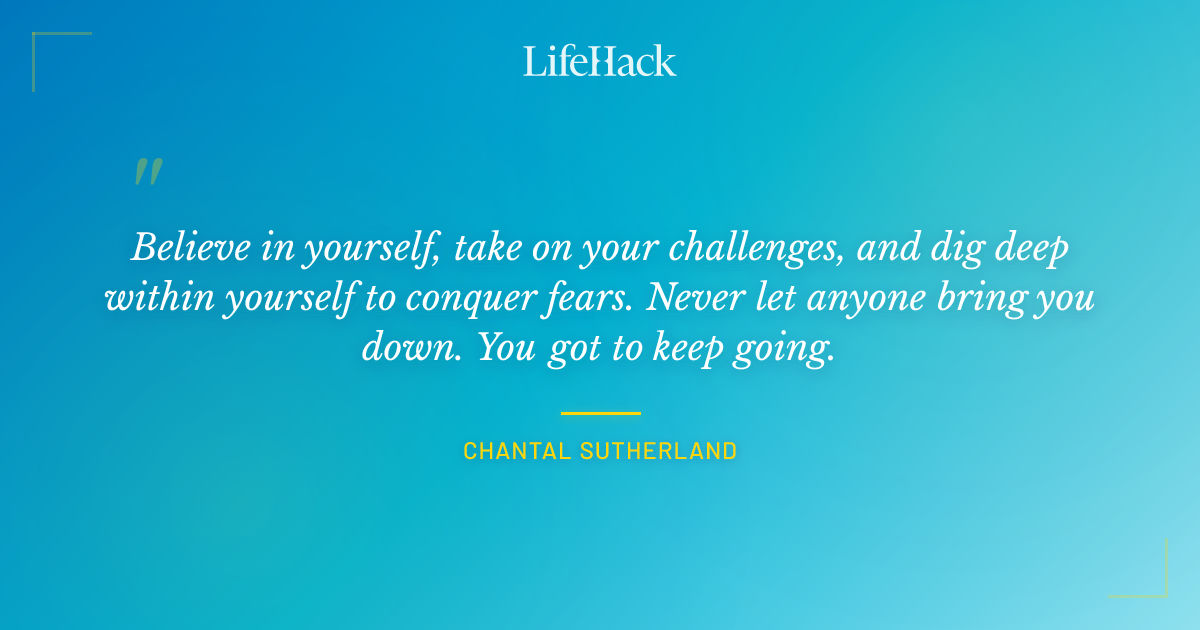 LifeHack

"

Believe in yourself, take on your challenges, and dig deep within yourself to conquer fears. Never let anyone bring you down. You got to keep going.

CHANTAL SUTHERLAND